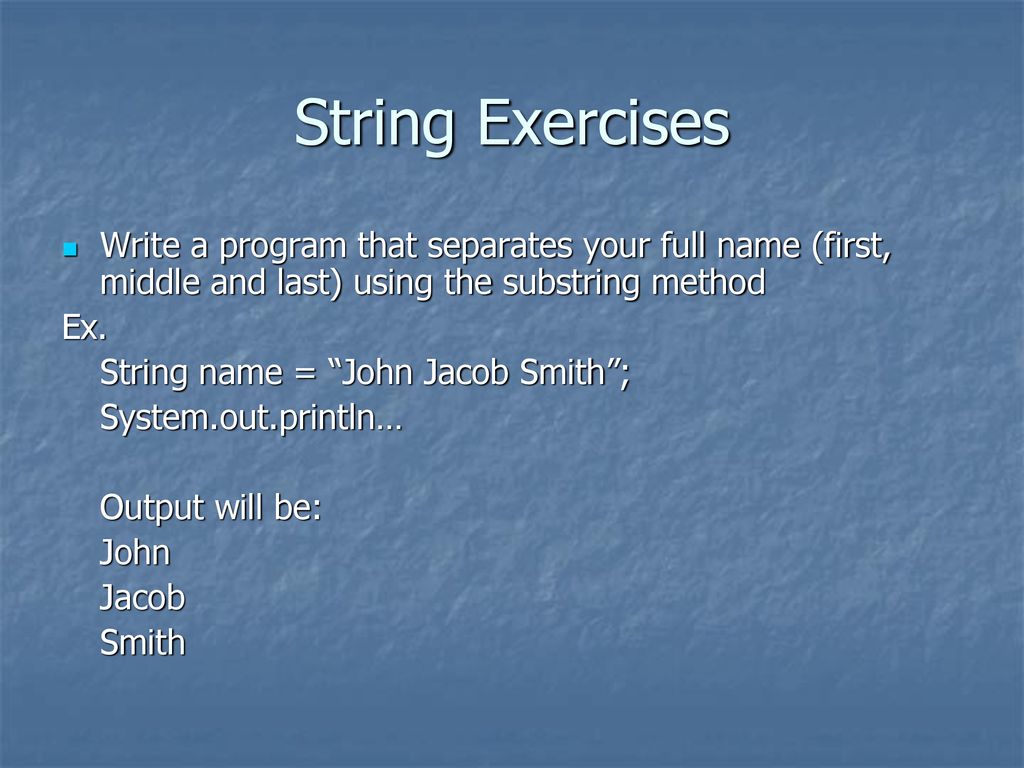 String Exercises

Write a program that separates your full name (first, middle and last) using the substring method

Ex.

String name = “John Jacob Smith”;

System.out.println…

Output will be:

John

Jacob

Smith